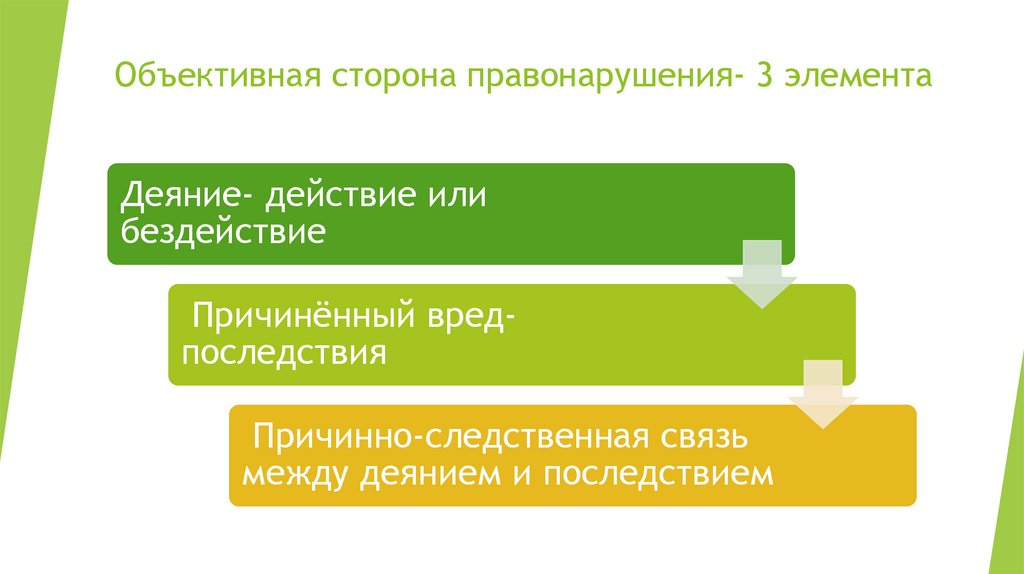 Объективная сторона правонарушения- 3 элемента

Деяние- действие или бездействие

Причинённый вред- последствия

Причинно-следственная связь между деянием и последствием